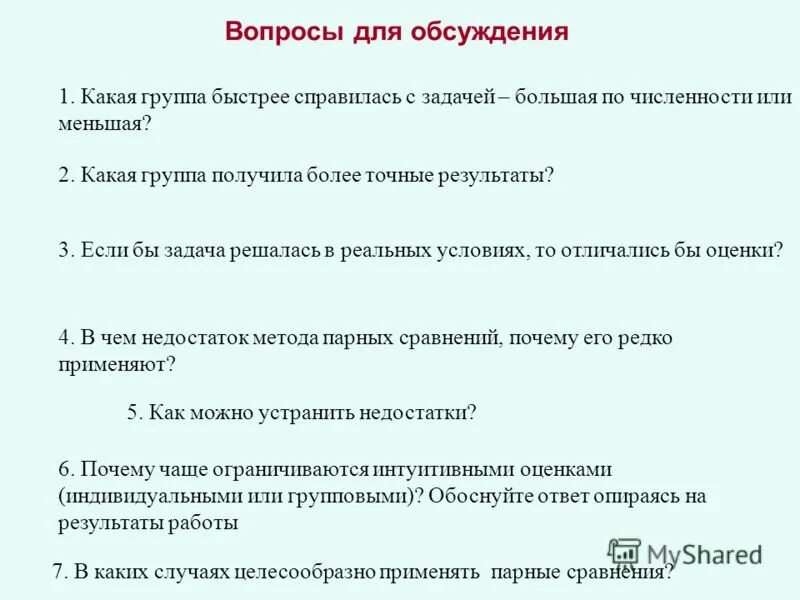 Вопросы для обсуждения

1. Какая группа быстрее справилась с задачей – большая по численности или меньшая?

2. Какая группа получила более точные результаты?

3. Если бы задача решалась в реальных условиях, то отличались бы оценки?

4. В чем недостаток метода парных сравнений, почему его редко применяют?

5. Как можно устранить недостатки?

6. Почему чаще ограничиваются интуитивными оценками (индивидуальными или групповыми)? Обоснуйте ответ опираясь на результаты работы

MyShared

7. В каких случаях целесообразно применять парные сравнения?